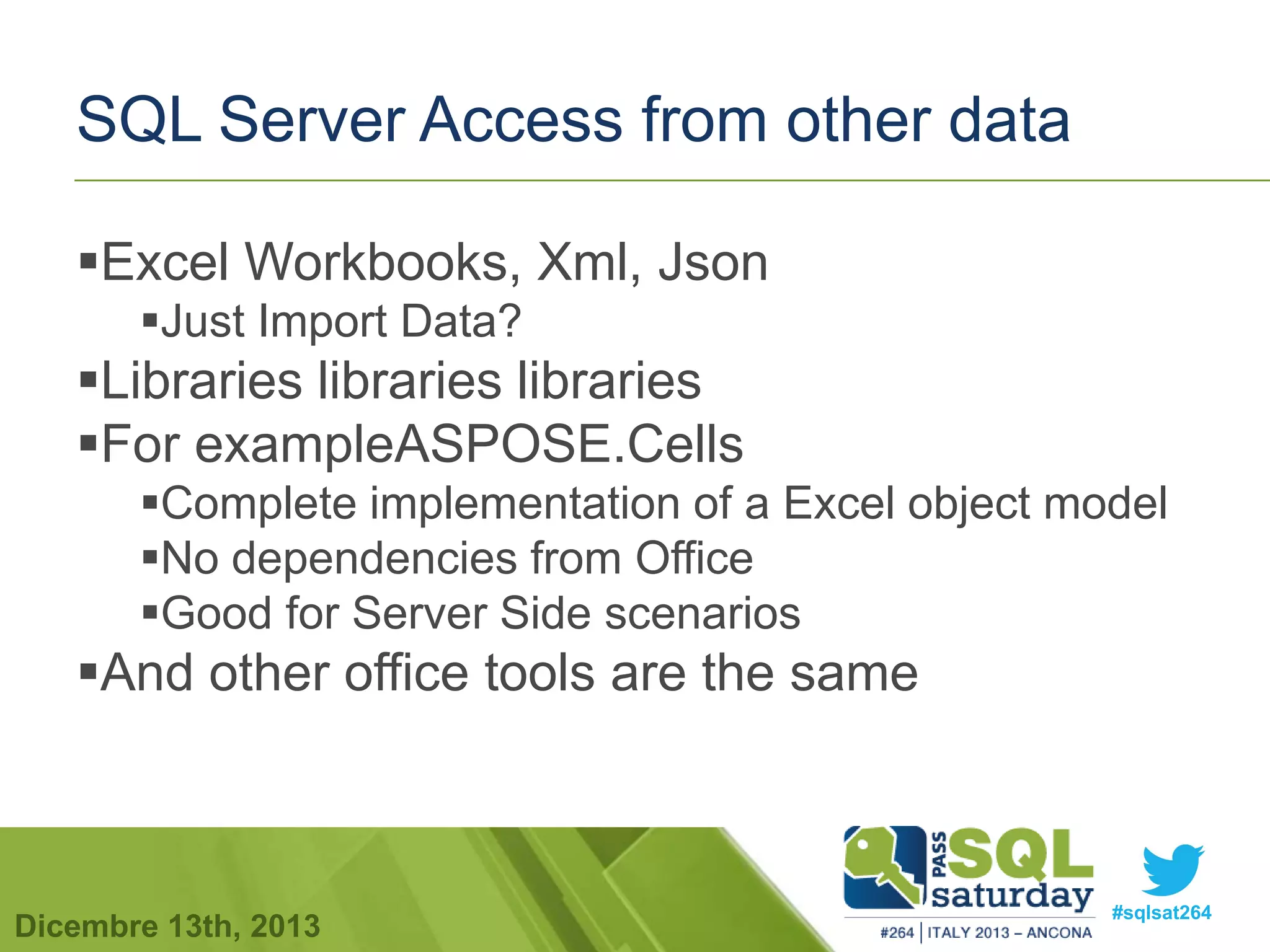 SQL Server Access from other data

▪Excel Workbooks, Xml, Json
▪Just Import Data?
▪Libraries libraries libraries
▪For exampleASPOSE.Cells
▪Complete implementation of a Excel object model
▪No dependencies from Office
▪Good for Server Side scenarios
▪And other office tools are the same

Dicembre 13th, 2013

PASS SQL saturday
#264 | ITALY 2013 – ANCONA

#sqlsat264